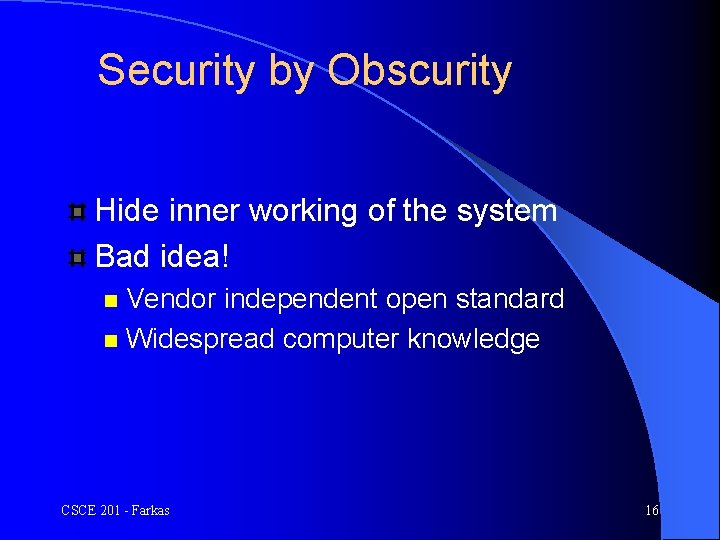 Security by Obscurity

Hide inner working of the system
Bad idea!
Vendor independent open standard
Widespread computer knowledge

CSCE 201 - Farkas

16